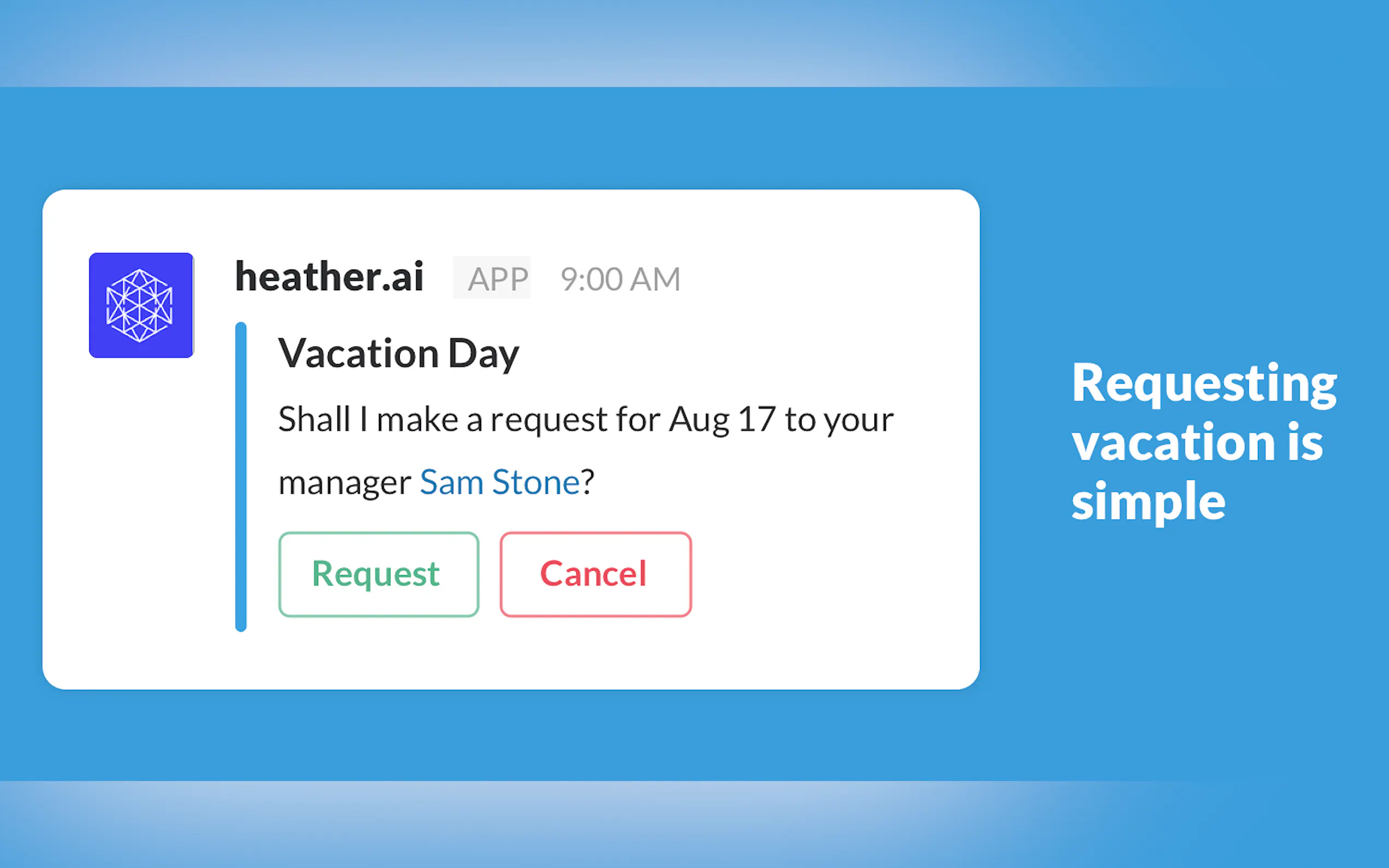 heather.ai APP 9:00 AM

Vacation Day

Shall I make a request for Aug 17 to your manager Sam Stone?

Request

Cancel

Requesting vacation is simple